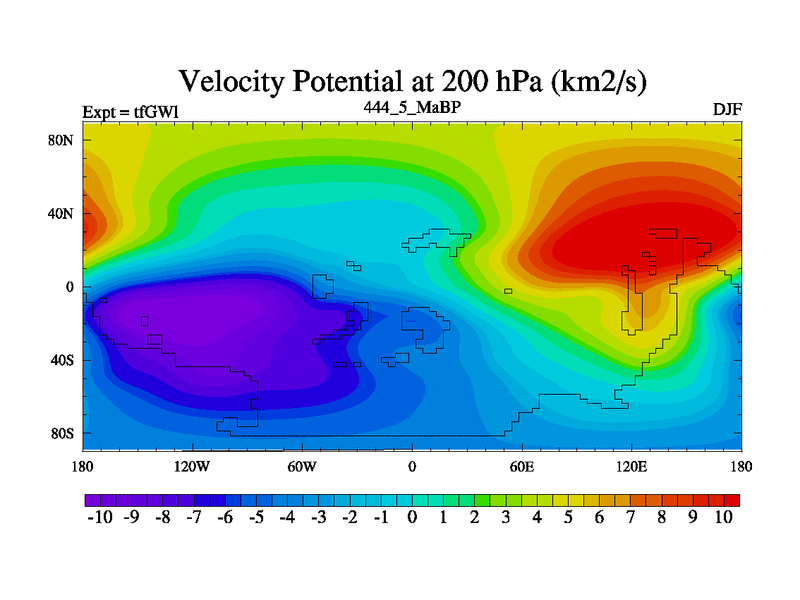 Velocity Potential at 200 hPa (km2/s)

Expt = tfGWl

444_5_MaBP

DJF

80N
40N
0
40S
80S

180 120W 60W 0 60E 120E 180

-10 -9 -8 -7 -6 -5 -4 -3 -2 -1 0 1 2 3 4 5 6 7 8 9 10